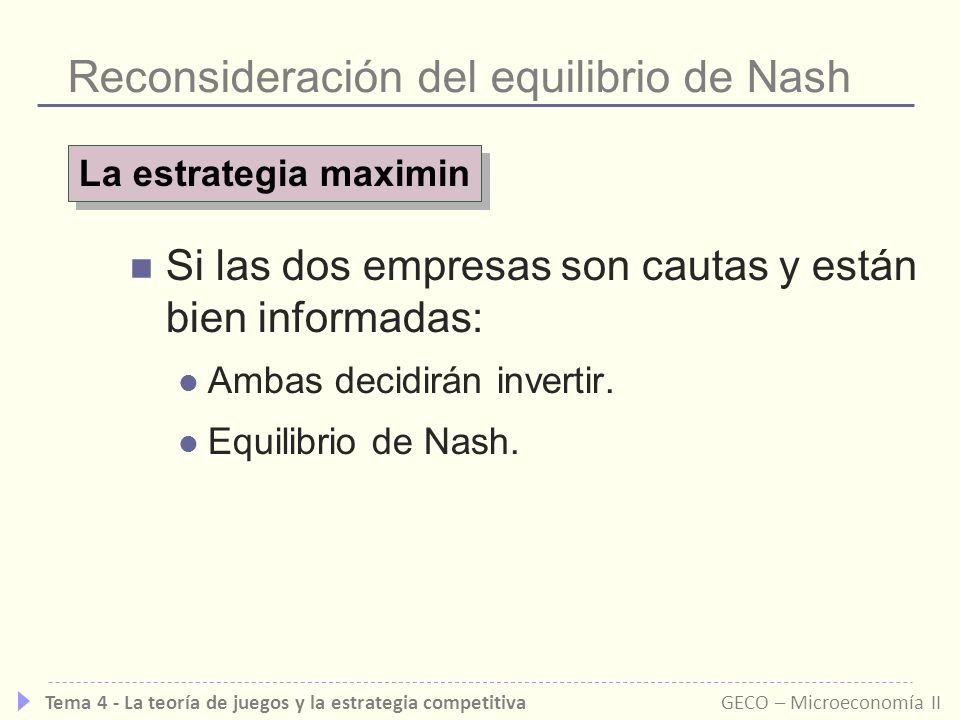 Reconsideración del equilibrio de Nash

La estrategia maximin

Si las dos empresas son cautas y están bien informadas:

Ambas decidirán invertir.

Equilibrio de Nash.

Tema 4 - La teoría de juegos y la estrategia competitiva GECO – Microeconomía II